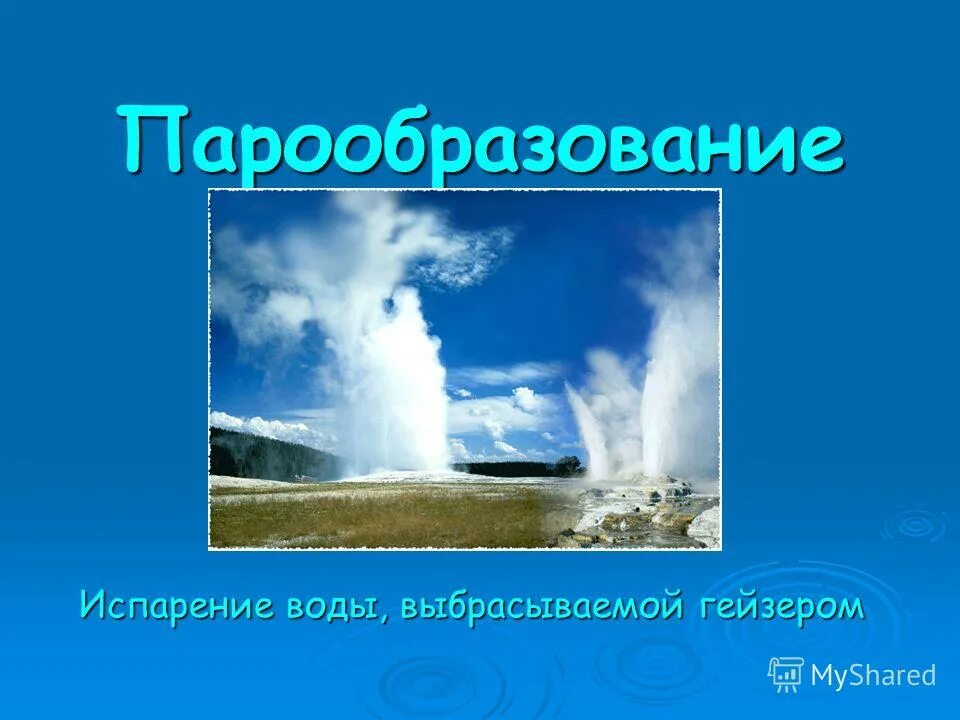 Парообразование

Испарение воды, выбрасываемой гейзером

MyShared